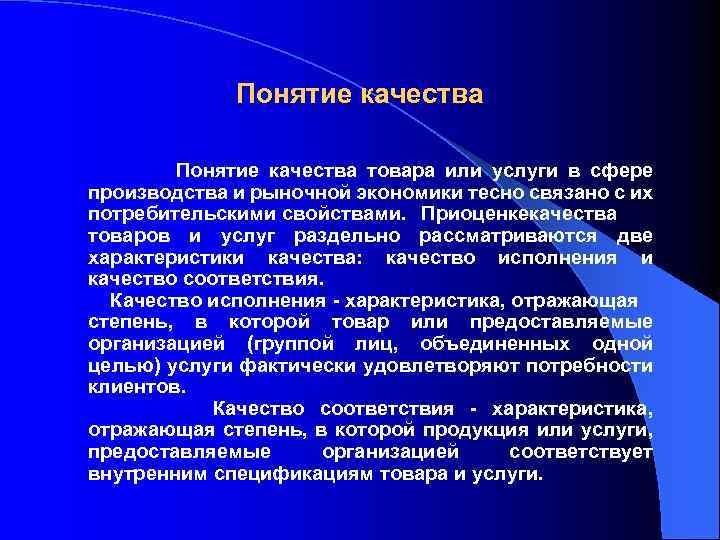 Понятие качества

Понятие качества товара или услуги в сфере производства и рыночной экономики тесно связано с их потребительскими свойствами. Приоценкекачества товаров и услуг раздельно рассматриваются две характеристики качества: качество исполнения и качество соответствия.

Качество исполнения - характеристика, отражающая степень, в которой товар или предоставляемые организацией (группой лиц, объединенных одной целью) услуги фактически удовлетворяют потребности клиентов.

Качество соответствия - характеристика, отражающая степень, в которой продукция или услуги, предоставляемые организацией соответствует внутренним спецификациям товара и услуги.